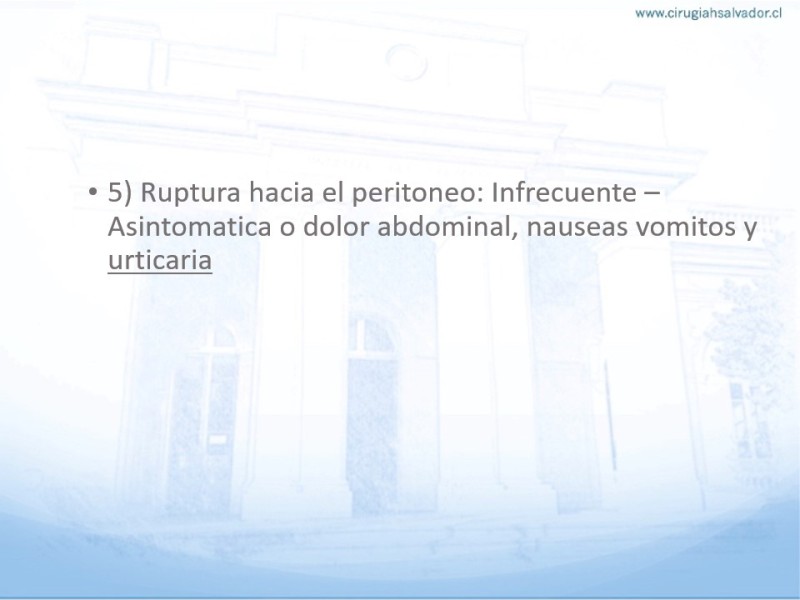 www.cirugiahsalvador.cl

• 5) Ruptura hacia el peritoneo: Infrecuente – Asintomatica o dolor abdominal, nauseas vomitos y urticaria